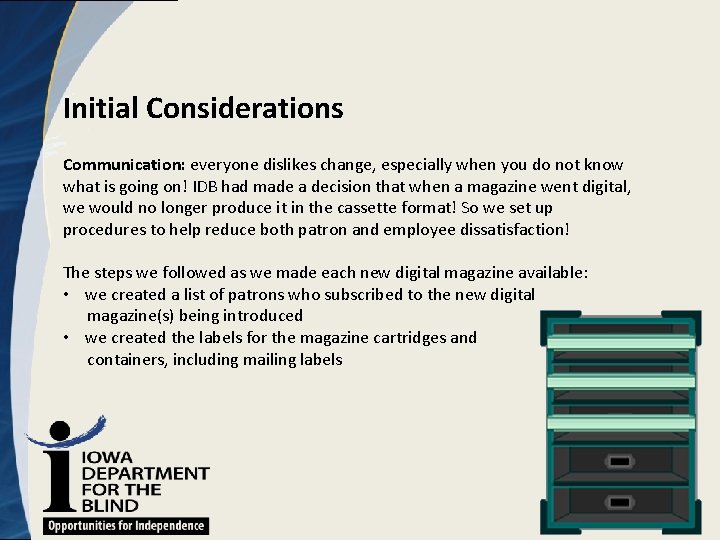 Initial Considerations

Communication: everyone dislikes change, especially when you do not know what is going on! IDB had made a decision that when a magazine went digital, we would no longer produce it in the cassette format! So we set up procedures to help reduce both patron and employee dissatisfaction!

The steps we followed as we made each new digital magazine available:
• we created a list of patrons who subscribed to the new digital magazine(s) being introduced
• we created the labels for the magazine cartridges and containers, including mailing labels

IOWA DEPARTMENT FOR THE BLIND
Opportunities for Independence